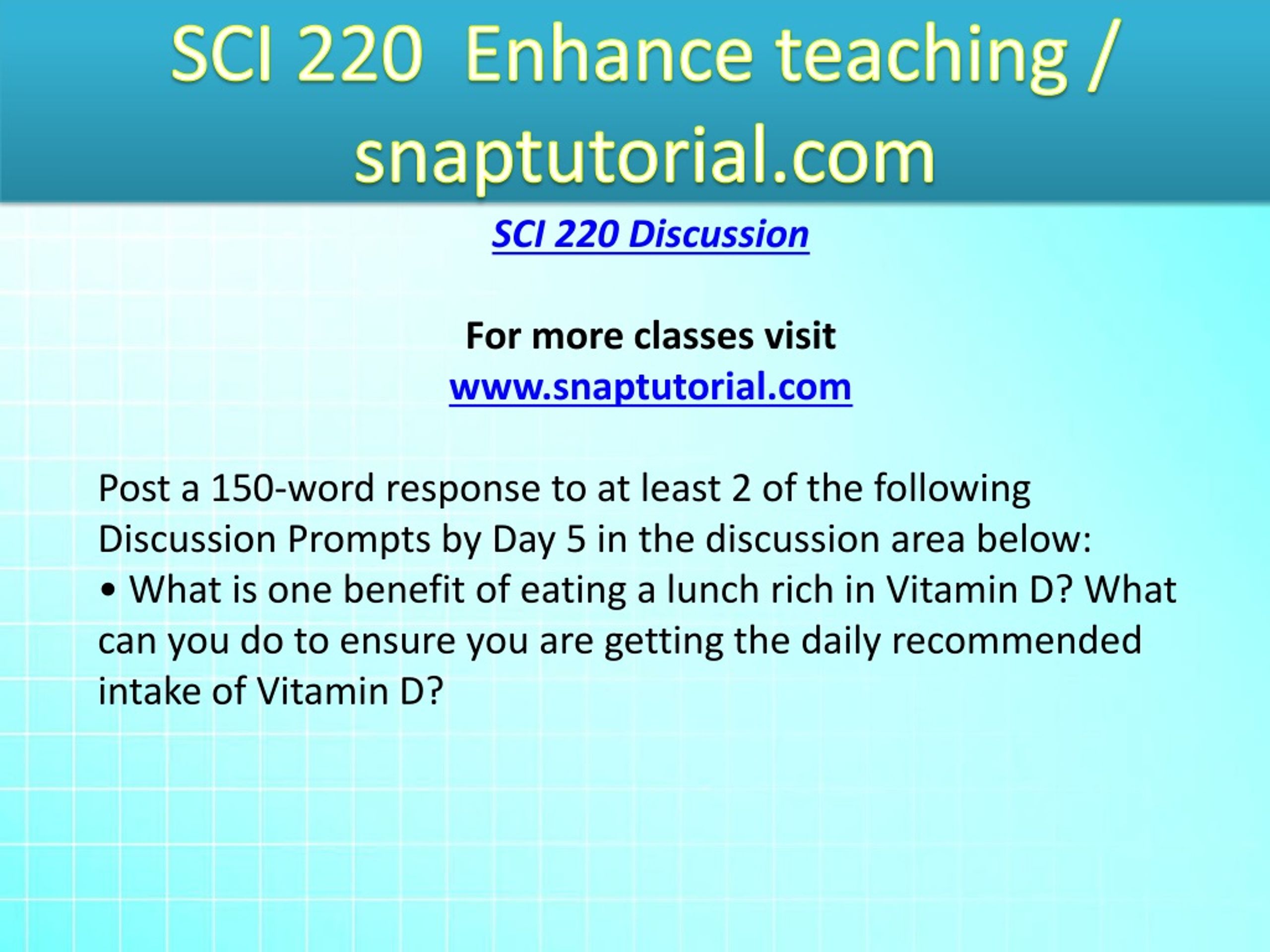 SCI 220 Enhance teaching / snaptutorial.com

SCI 220 Discussion

For more classes visit
www.snaptutorial.com

Post a 150-word response to at least 2 of the following Discussion Prompts by Day 5 in the discussion area below:
• What is one benefit of eating a lunch rich in Vitamin D? What can you do to ensure you are getting the daily recommended intake of Vitamin D?